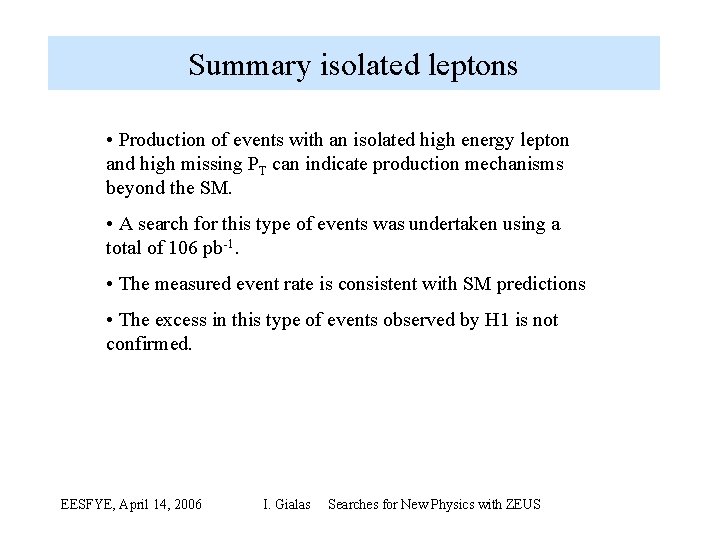 Summary isolated leptons

• Production of events with an isolated high energy lepton and high missing $P_T$ can indicate production mechanisms beyond the SM.

• A search for this type of events was undertaken using a total of 106 $pb^{-1}$.

• The measured event rate is consistent with SM predictions

• The excess in this type of events observed by H1 is not confirmed.

EESFYE, April 14, 2006 I. Gialas Searches for New Physics with ZEUS